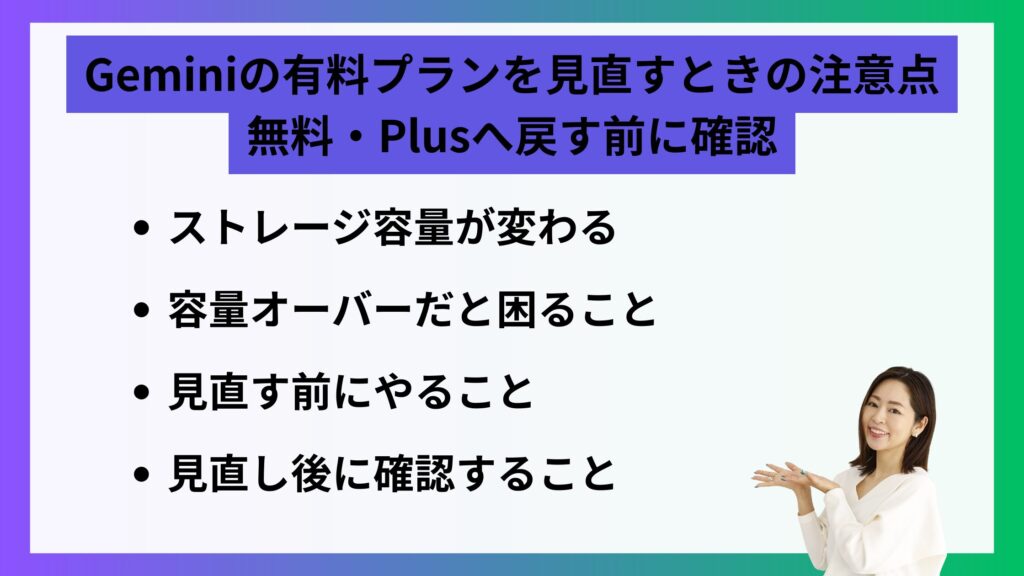 Geminiの有料プランを見直すときの注意点
無料・Plusへ戻す前に確認

• ストレージ容量が変わる
• 容量オーバーだと困ること
• 見直す前にやること
• 見直し後に確認すること